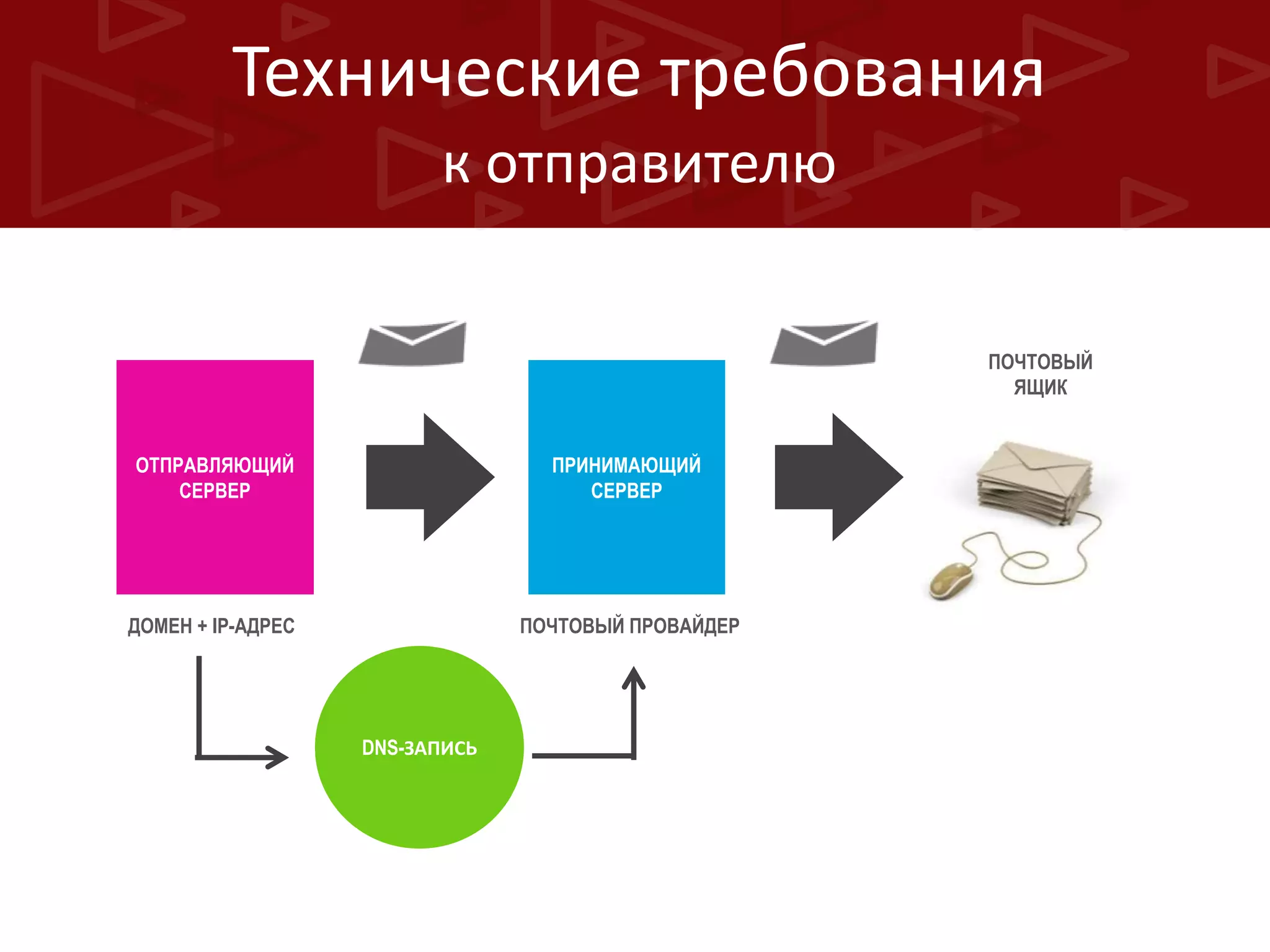 Технические требования к отправителю

ОТПРАВЛЯЮЩИЙ СЕРВЕР

ПРИНИМАЮЩИЙ СЕРВЕР

ПОЧТОВЫЙ ЯЩИК

ДОМЕН + IP-АДРЕС

ПОЧТОВЫЙ ПРОВАЙДЕР

DNS-ЗАПИСЬ